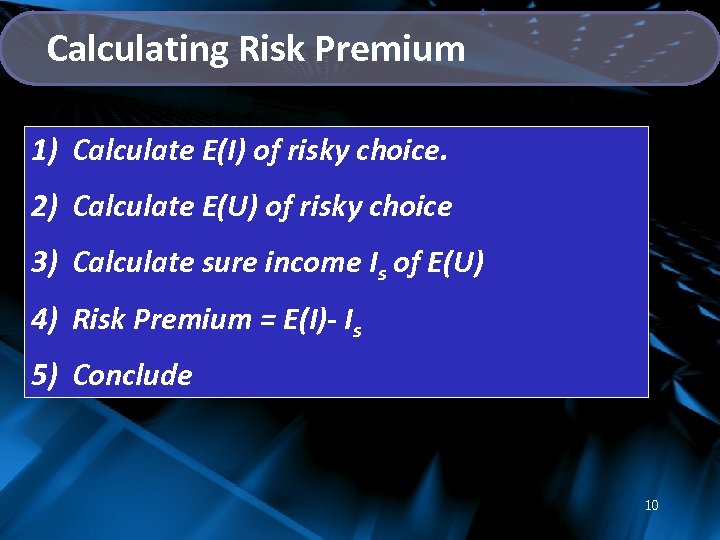 Calculating Risk Premium

1) Calculate E(I) of risky choice.

2) Calculate E(U) of risky choice

3) Calculate sure income $I_s$ of E(U)

4) Risk Premium = E(I)- $I_s$

5) Conclude

10